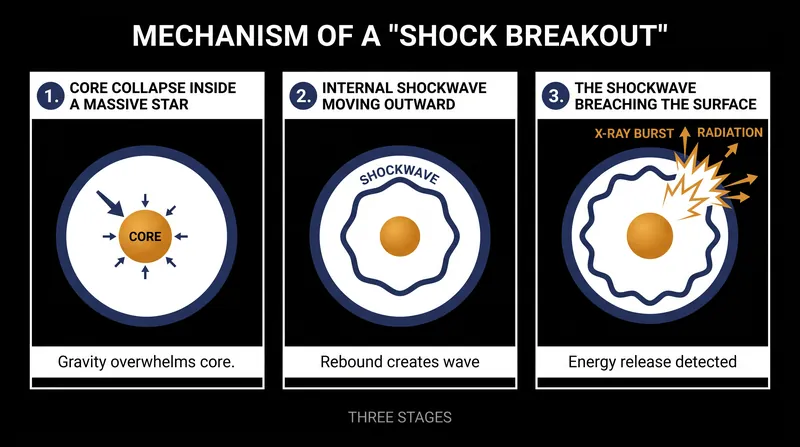 MECHANISM OF A "SHOCK BREAKOUT"

1. CORE COLLAPSE INSIDE A MASSIVE STAR

CORE

Gravity overwhelms core.

2. INTERNAL SHOCKWAVE MOVING OUTWARD

SHOCKWAVE

Rebound creates wave

3. THE SHOCKWAVE BREACHING THE SURFACE

X-RAY BURST

RADIATION

Energy release detected

THREE STAGES